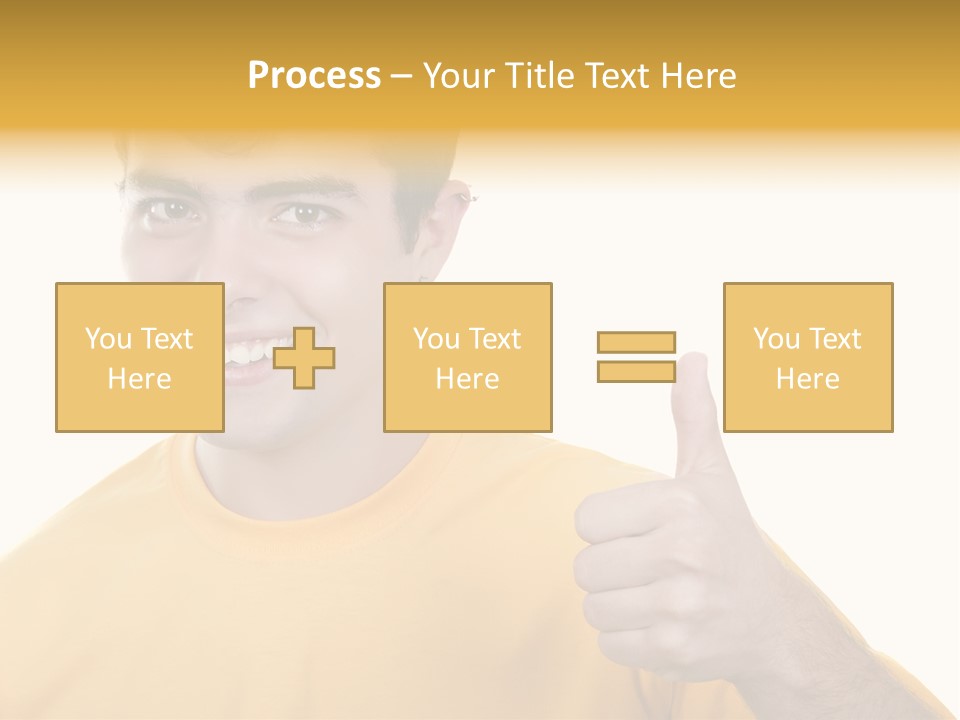 Process – Your Title Text Here

You Text Here

You Text Here

You Text Here